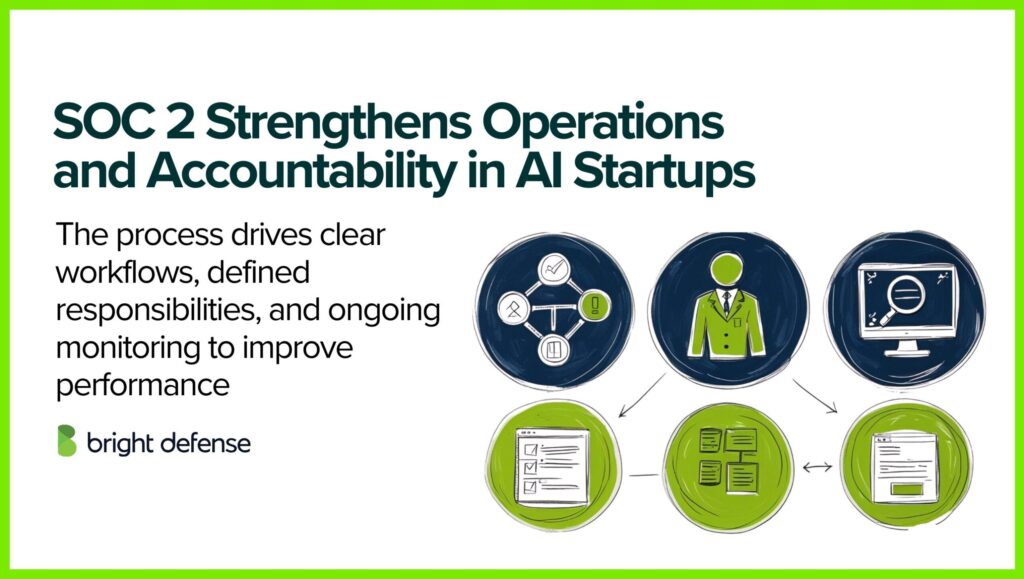 SOC 2 Strengthens Operations and Accountability in AI Startups

The process drives clear workflows, defined responsibilities, and ongoing monitoring to improve performance

bright defense